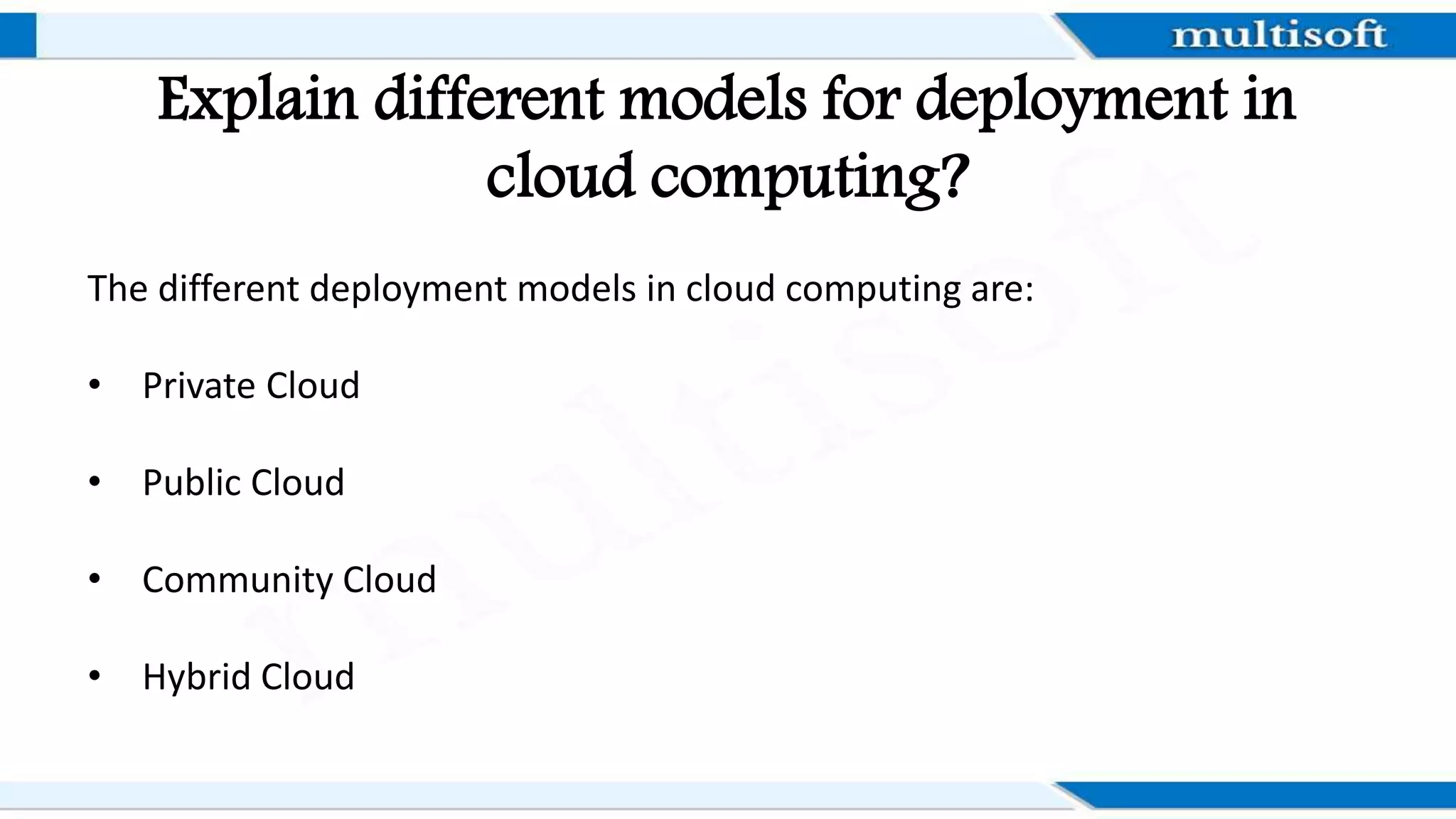 multisoft

Explain different models for deployment in cloud computing?

The different deployment models in cloud computing are:

• Private Cloud

• Public Cloud

• Community Cloud

• Hybrid Cloud

multisoft